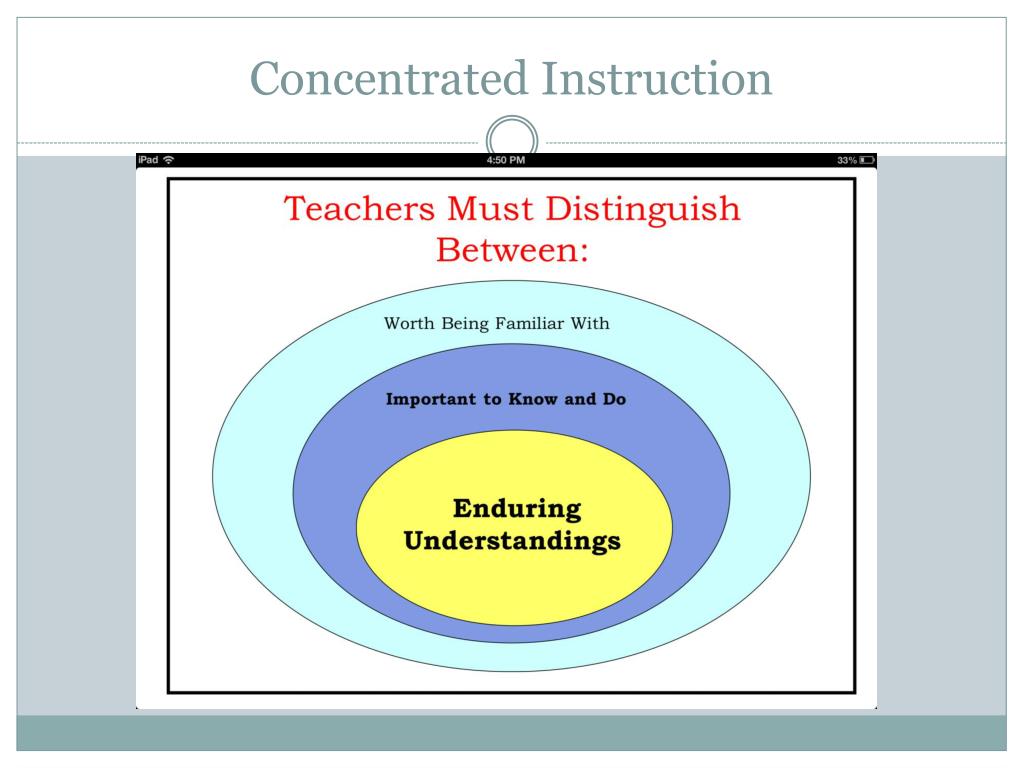 Concentrated Instruction

iPad

4:50 PM

33%

Teachers Must Distinguish Between:

Worth Being Familiar With

Important to Know and Do

Enduring Understandings